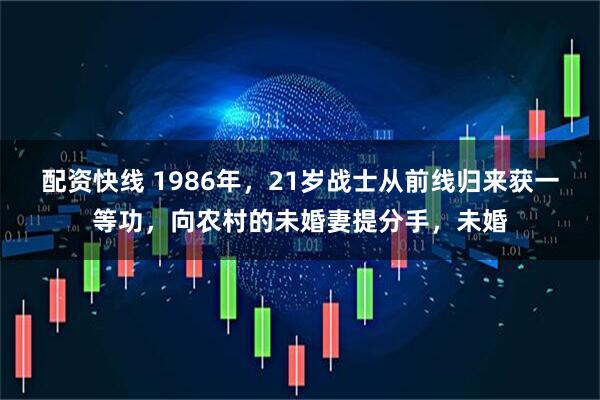 配资快线 1986年，21岁战士从前线归来获一等功，向农村的未婚妻提分手，未婚